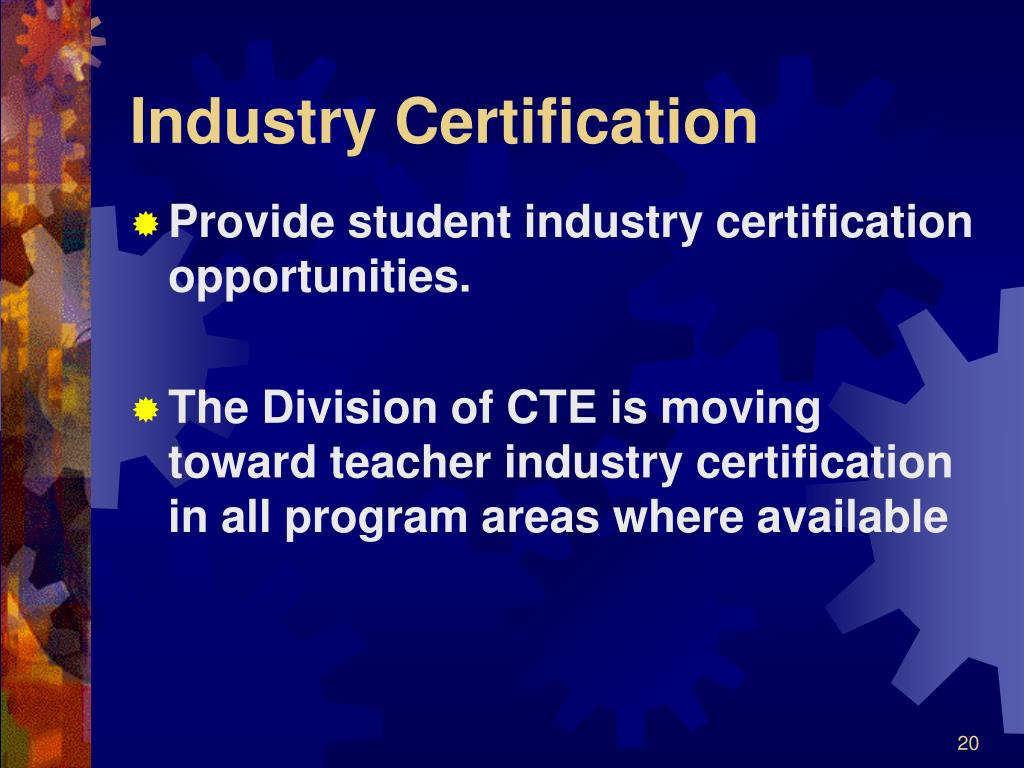 Industry Certification

Provide student industry certification opportunities.

The Division of CTE is moving toward teacher industry certification in all program areas where available

20